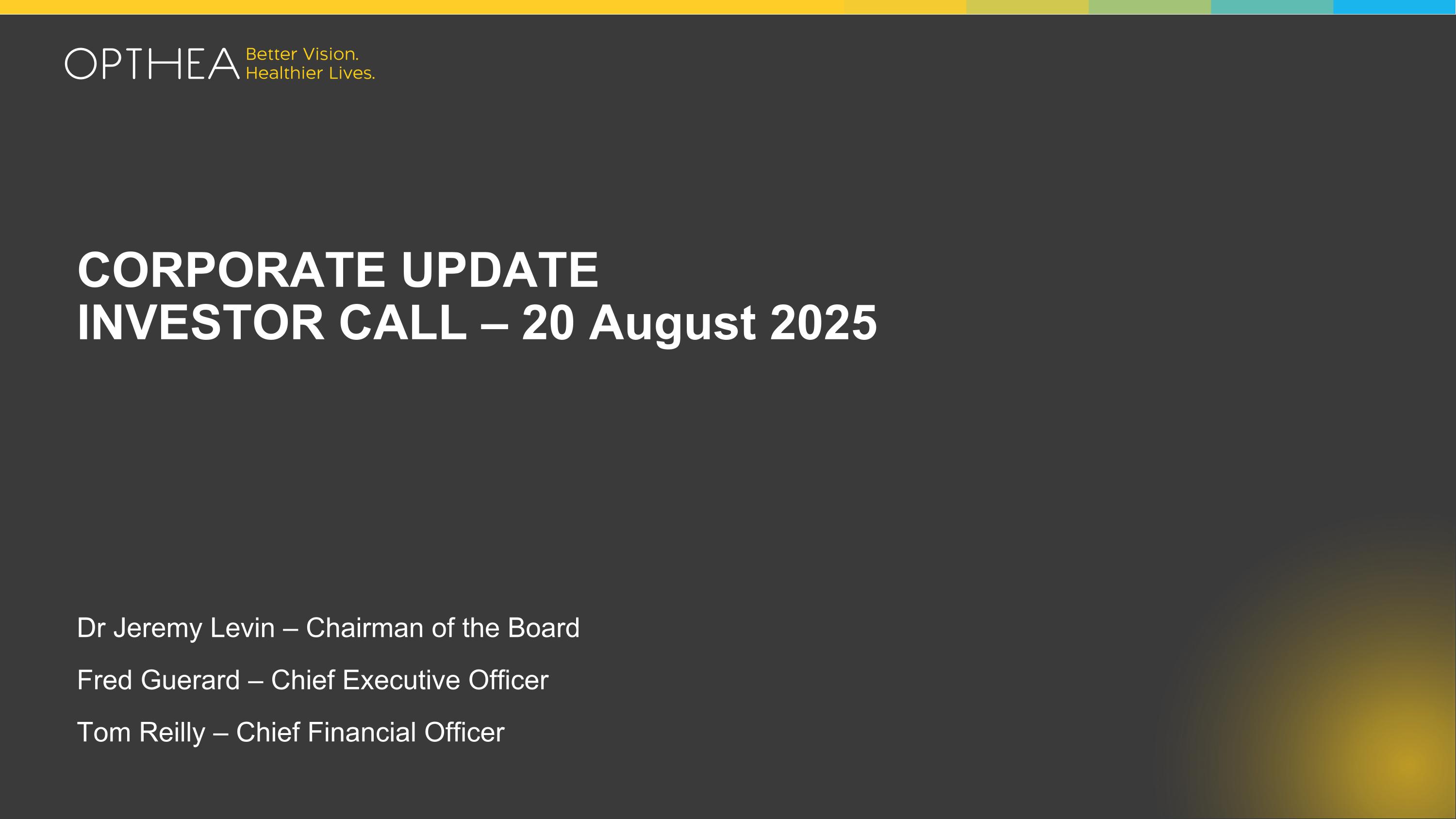 OPTHEA Better Vision. Healthier Lives.

CORPORATE UPDATE
INVESTOR CALL – 20 August 2025

Dr Jeremy Levin – Chairman of the Board

Fred Guerard – Chief Executive Officer

Tom Reilly – Chief Financial Officer